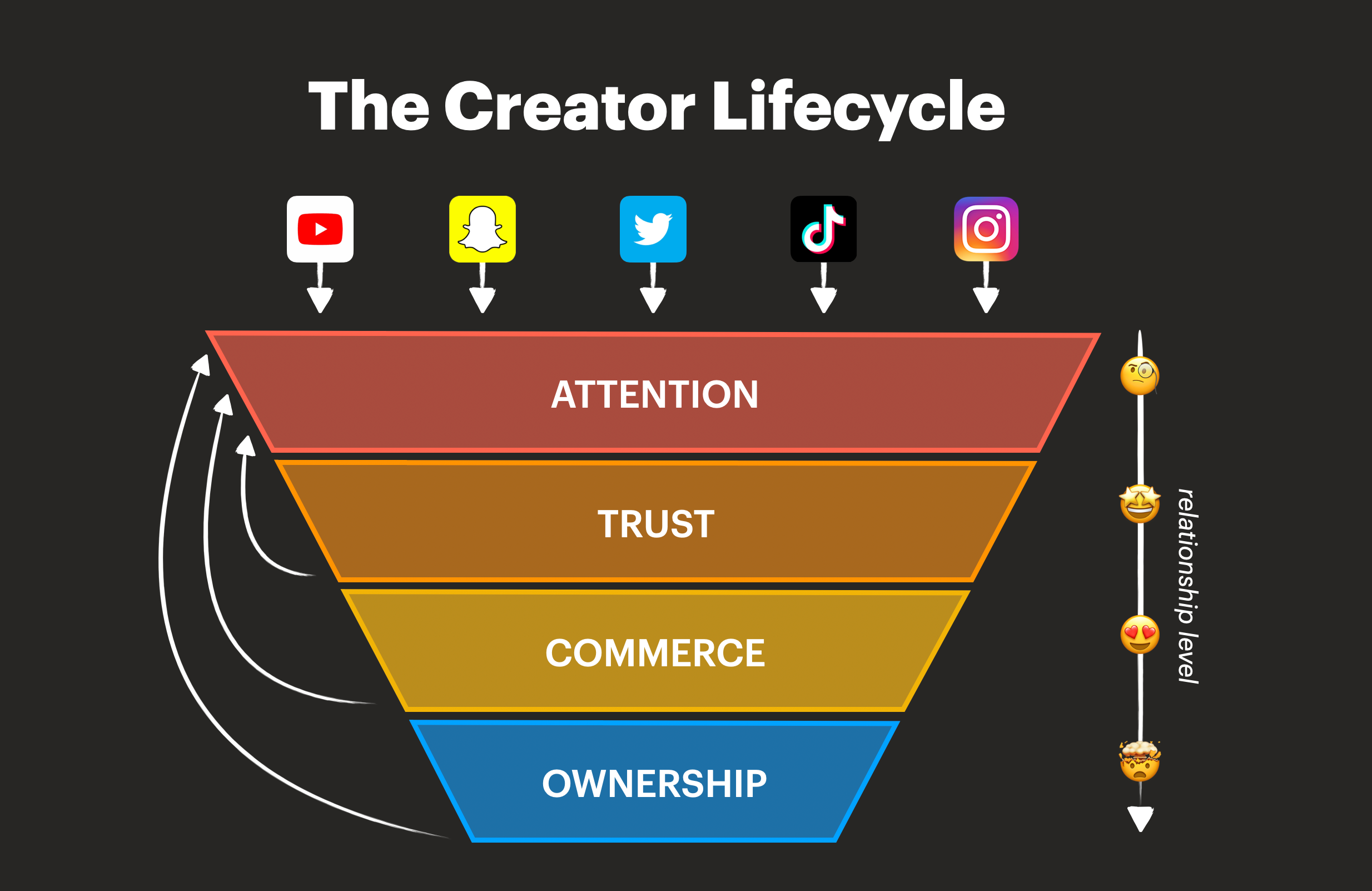 The Creator Lifecycle

ATTENTION

TRUST

COMMERCE

OWNERSHIP

relationship level